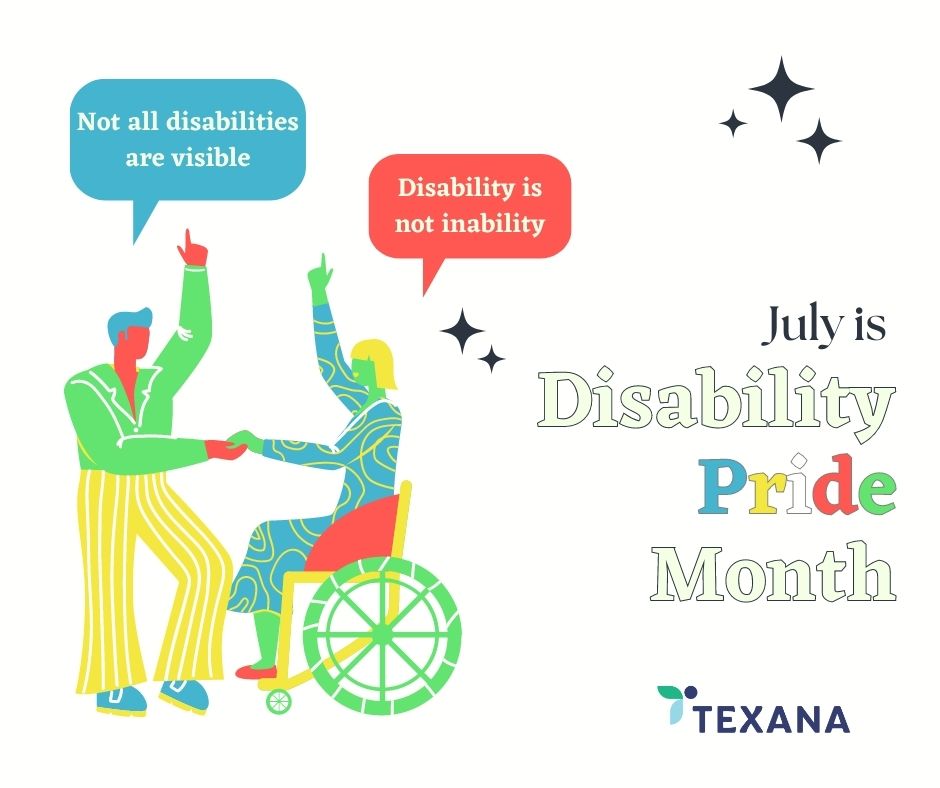 Not all disabilities are visible

Disability is not inability

July is
Disability
Pride
Month

TEXANA